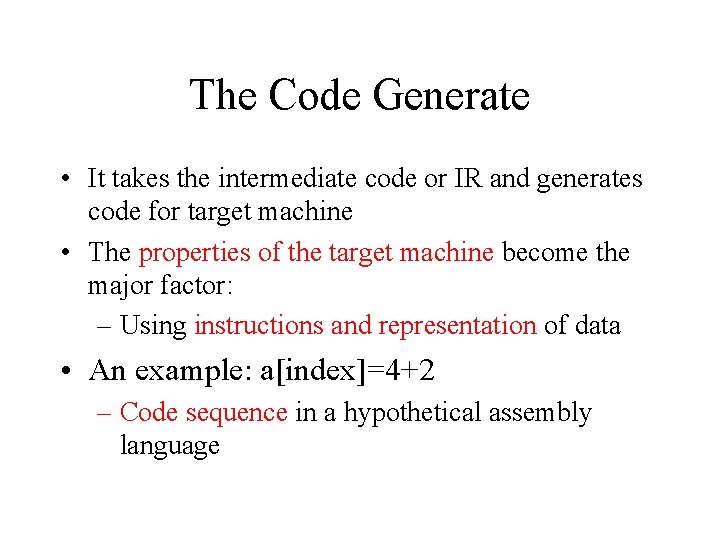 The Code Generate

• It takes the intermediate code or IR and generates code for target machine

• The properties of the target machine become the major factor:

– Using instructions and representation of data

• An example: a[index]=4+2

– Code sequence in a hypothetical assembly language